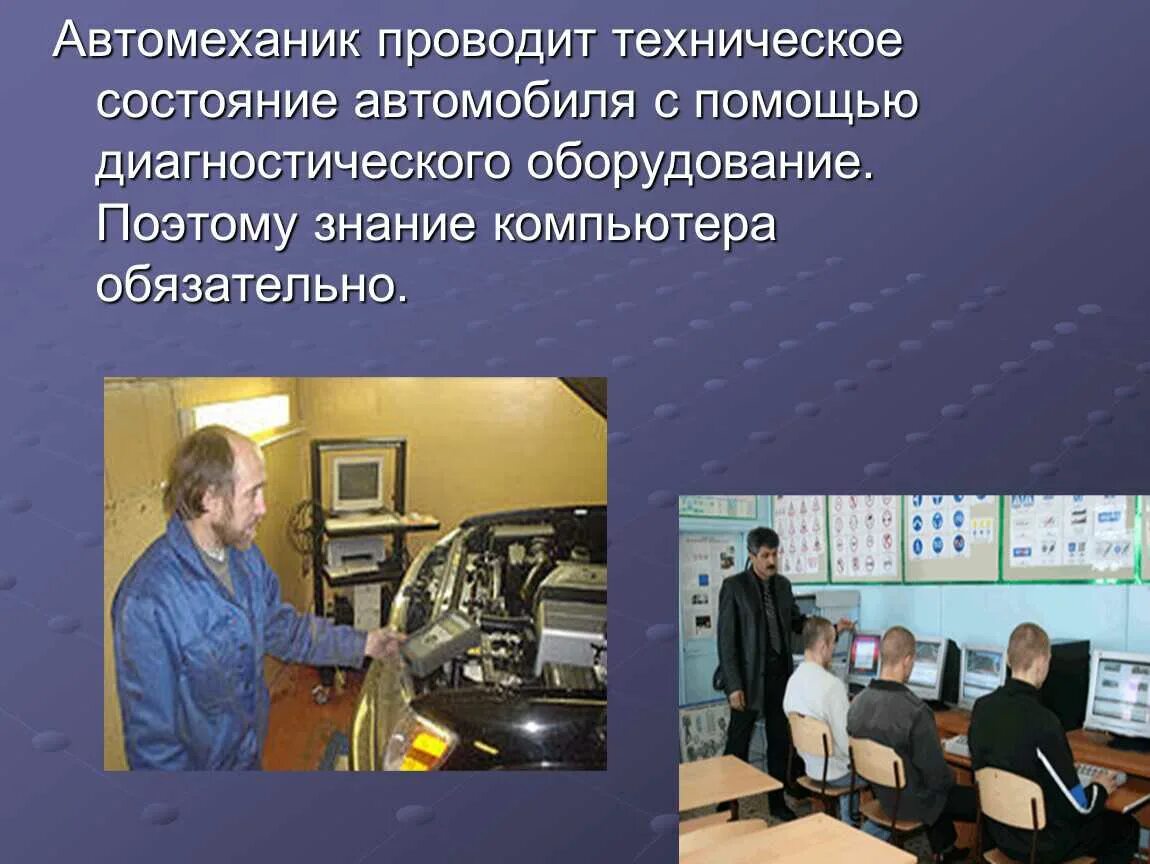 Автомеханик проводит техническое состояние автомобиля с помощью диагностического оборудование. Поэтому знание компьютера обязательно.